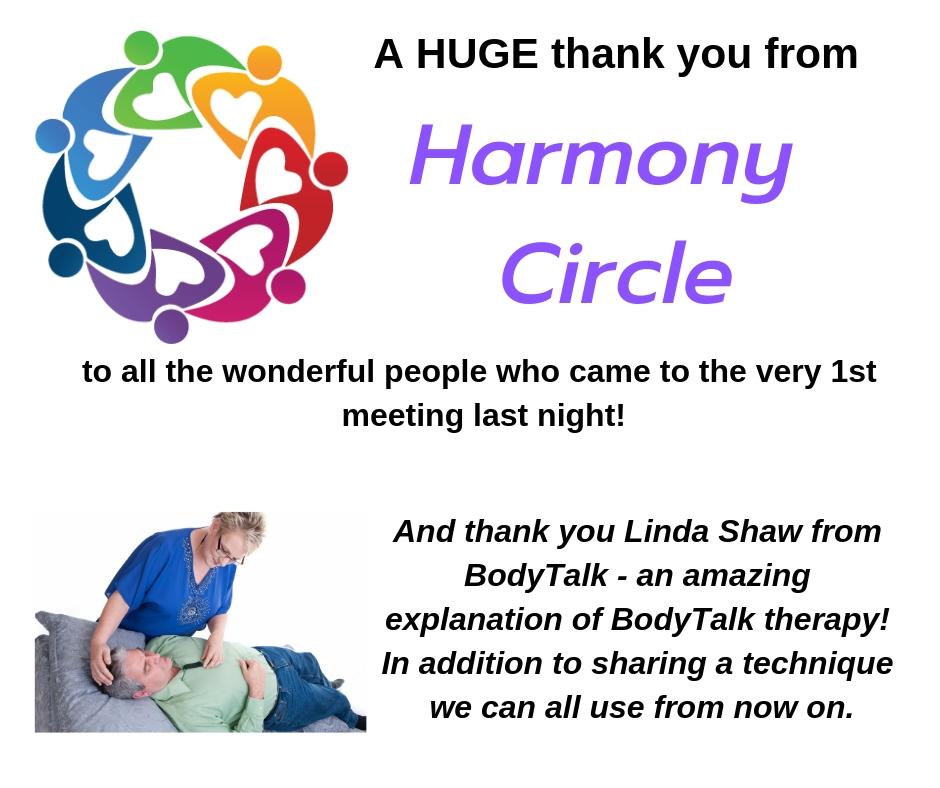 A HUGE thank you from

Harmony Circle

to all the wonderful people who came to the very 1st meeting last night!

And thank you Linda Shaw from BodyTalk - an amazing explanation of BodyTalk therapy! In addition to sharing a technique we can all use from now on.